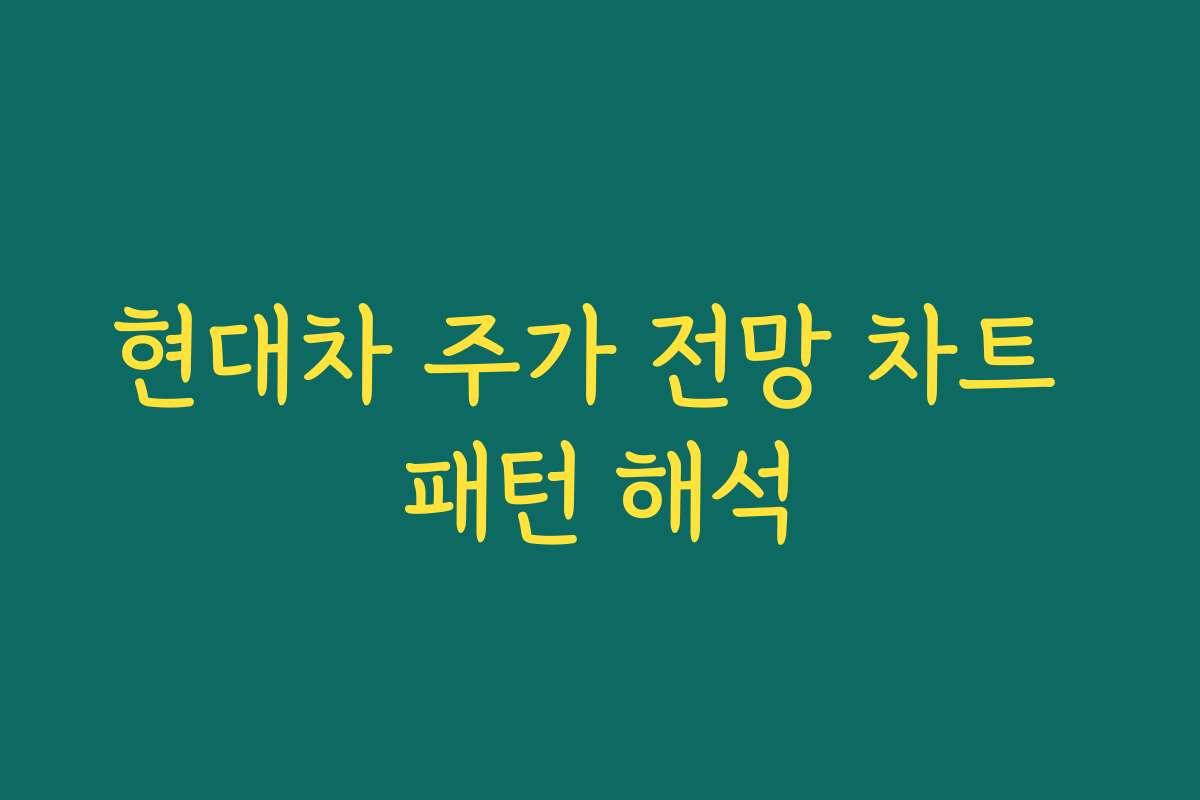 현대차 주가 전망 차트 패턴 해석